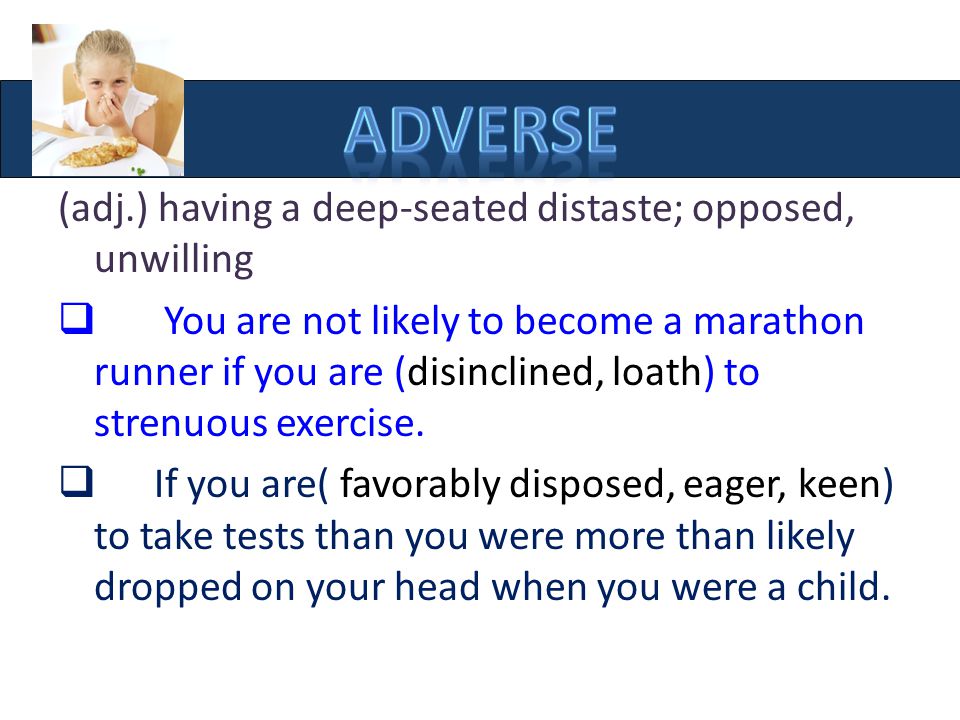 ADVERSE

(adj.) having a deep-seated distaste; opposed, unwilling

❑ You are not likely to become a marathon runner if you are (disinclined, loath) to strenuous exercise.

❑ If you are( favorably disposed, eager, keen) to take tests than you were more than likely dropped on your head when you were a child.